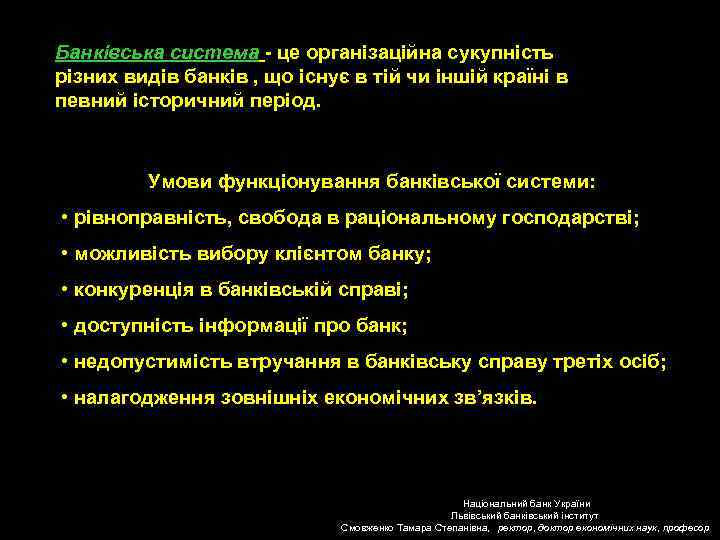 Банківська система - це організаційна сукупність різних видів банків , що існує в тій чи іншій країні в певний історичний період.

Умови функціонування банківської системи:

• рівноправність, свобода в раціональному господарстві;

• можливість вибору клієнтом банку;

• конкуренція в банківській справі;

• доступність інформації про банк;

• недопустимість втручання в банківську справу третіх осіб;

• налагодження зовнішніх економічних зв'язків.

Національний банк України
Львівський банківський інститут
Смовженко Тамара Степанівна, ректор, доктор економічних наук, професор